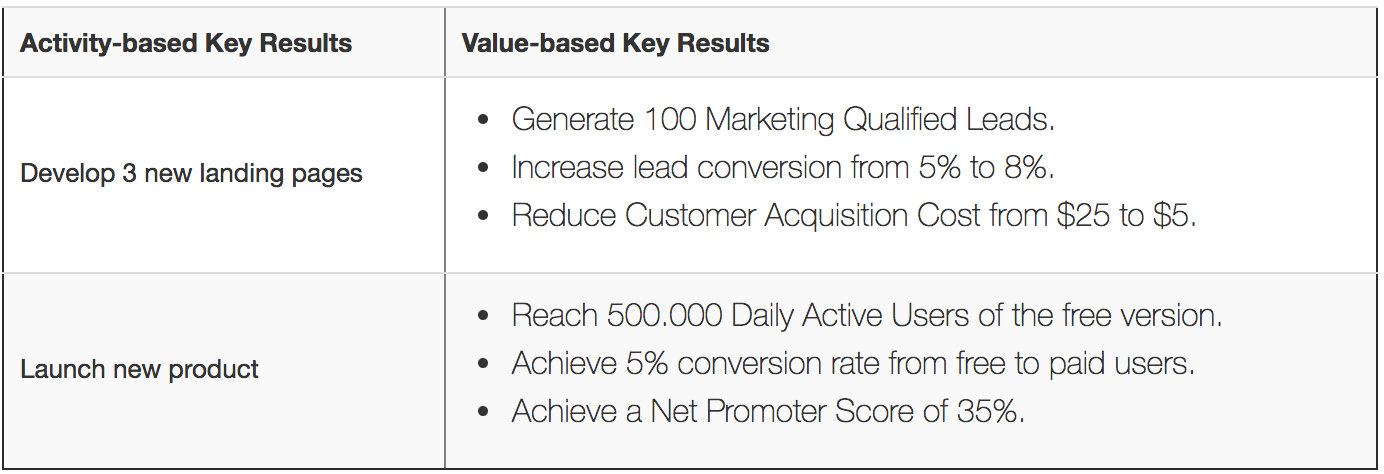 | Activity-based Key Results | Value-based Key Results |
|---|---|
| Develop 3 new landing pages | • Generate 100 Marketing Qualified Leads.<br>• Increase lead conversion from 5% to 8%.<br>• Reduce Customer Acquisition Cost from \$25 to \$5. |
| Launch new product | • Reach 500.000 Daily Active Users of the free version.<br>• Achieve 5% conversion rate from free to paid users.<br>• Achieve a Net Promoter Score of 35%. |